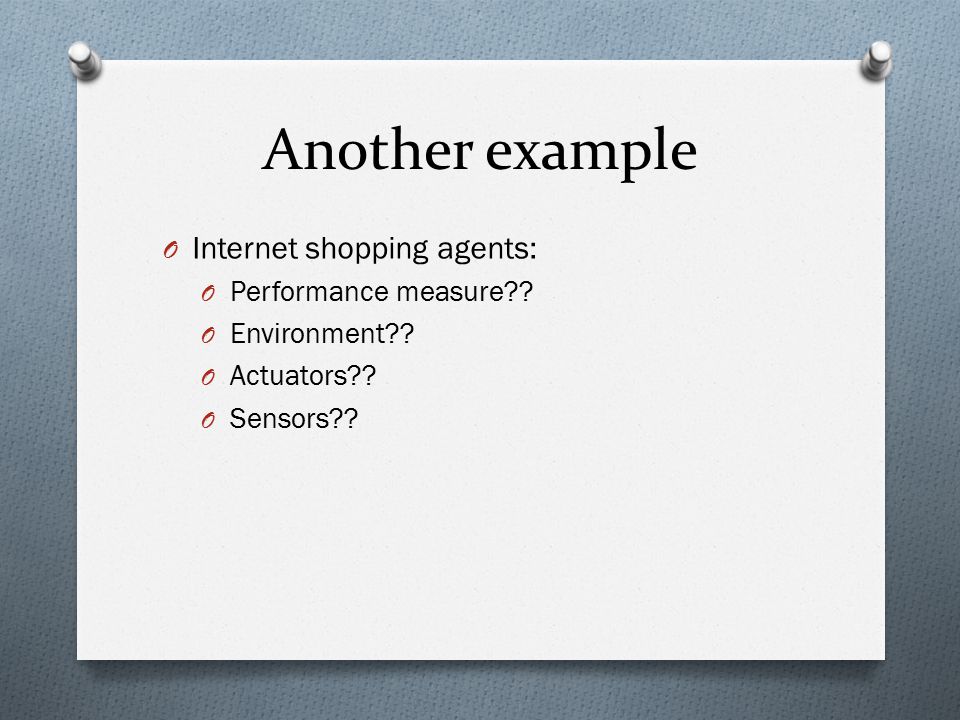 Another example

Internet shopping agents:

Performance measure??

Environment??

Actuators??

Sensors??